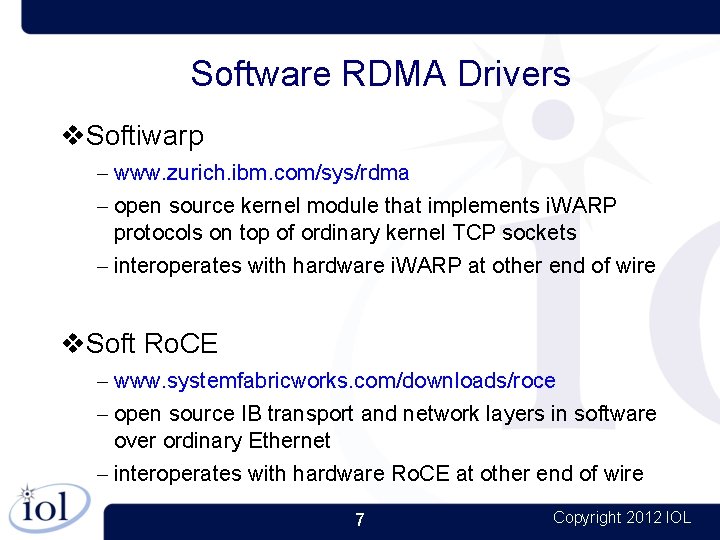 Software RDMA Drivers

❖Softiwarp

– www.zurich.ibm.com/sys/rdma

– open source kernel module that implements iWARP protocols on top of ordinary kernel TCP sockets

– interoperates with hardware iWARP at other end of wire

❖Soft RoCE

– www.systemfabricworks.com/downloads/roce

– open source IB transport and network layers in software over ordinary Ethernet

– interoperates with hardware RoCE at other end of wire

iol

7

Copyright 2012 IOL